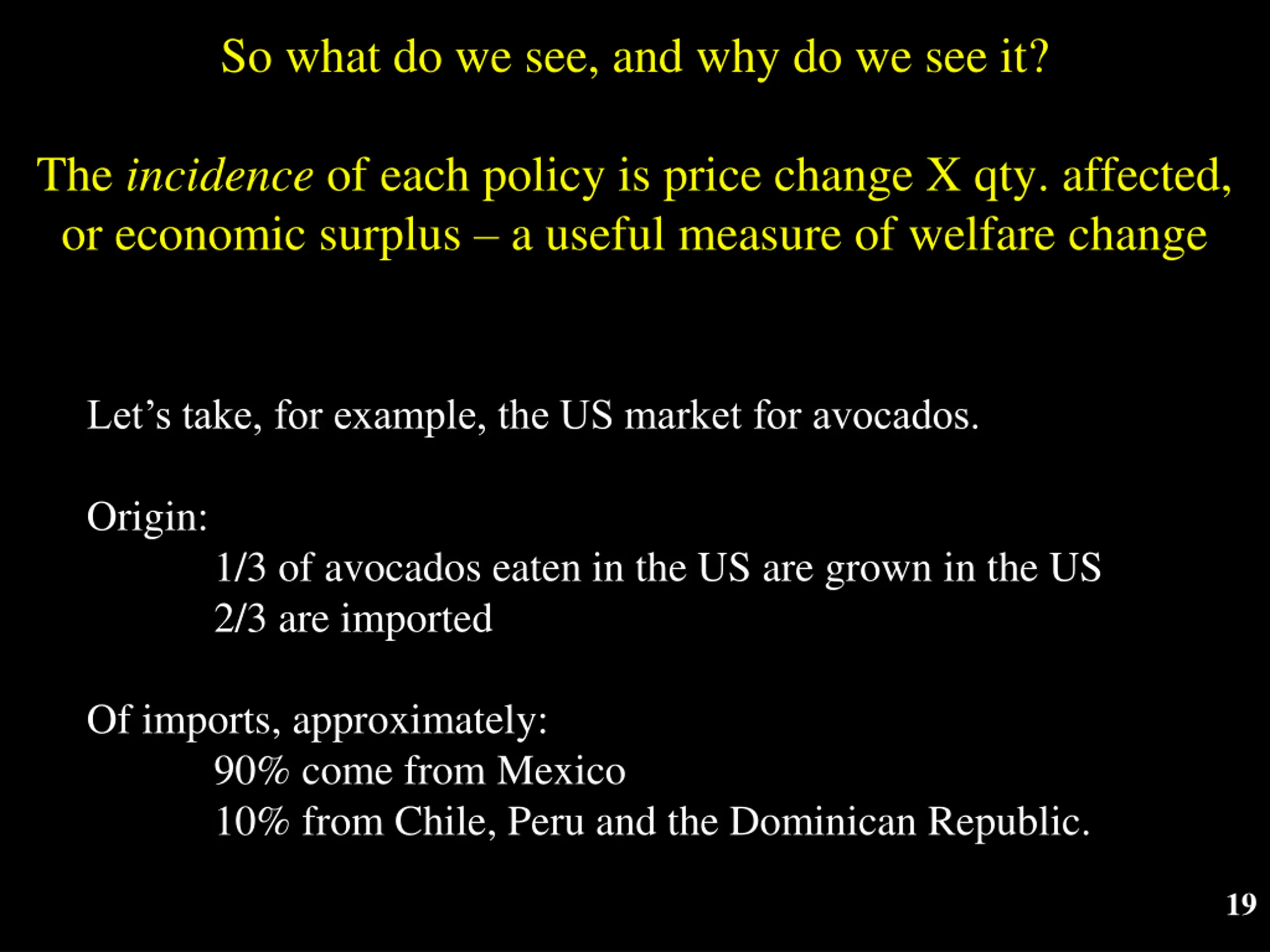 So what do we see, and why do we see it?

The incidence of each policy is price change X qty. affected, or economic surplus – a useful measure of welfare change

Let’s take, for example, the US market for avocados.

Origin:
1/3 of avocados eaten in the US are grown in the US
2/3 are imported

Of imports, approximately:
90% come from Mexico
10% from Chile, Peru and the Dominican Republic.

19